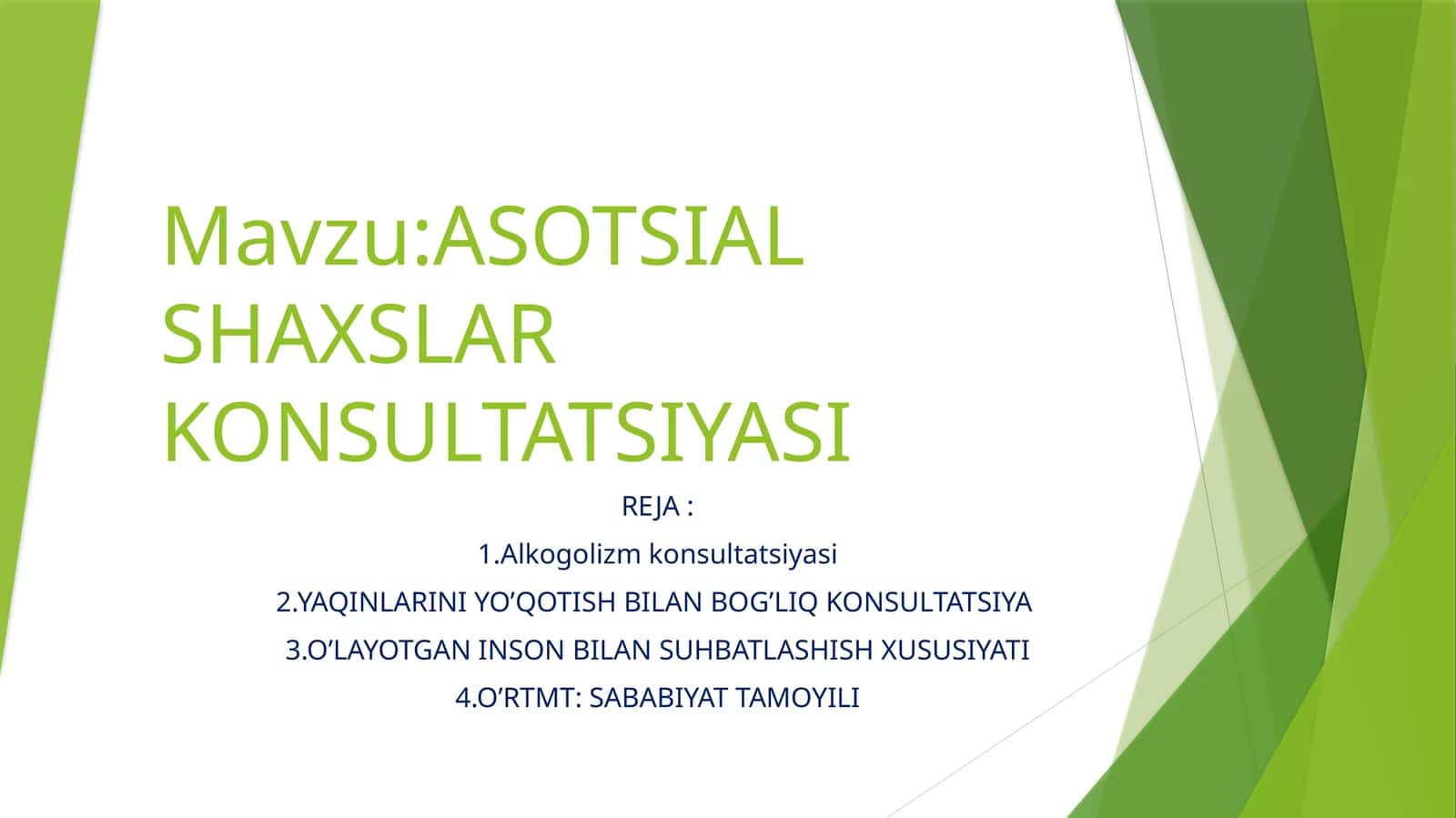 Mavzu:ASOTSIAL SHAXSLAR KONSULTATSIYASI

REJA :

1.Alkogolizm konsultatsiyasi

2.YAQINLARINI YO’QOTISH BILAN BOG’LIQ KONSULTATSIYA

3.O’LAYOTGAN INSON BILAN SUHBATLASHISH XUSUSIYATI

4.O’RTMT: SABABIYAT TAMOYILI